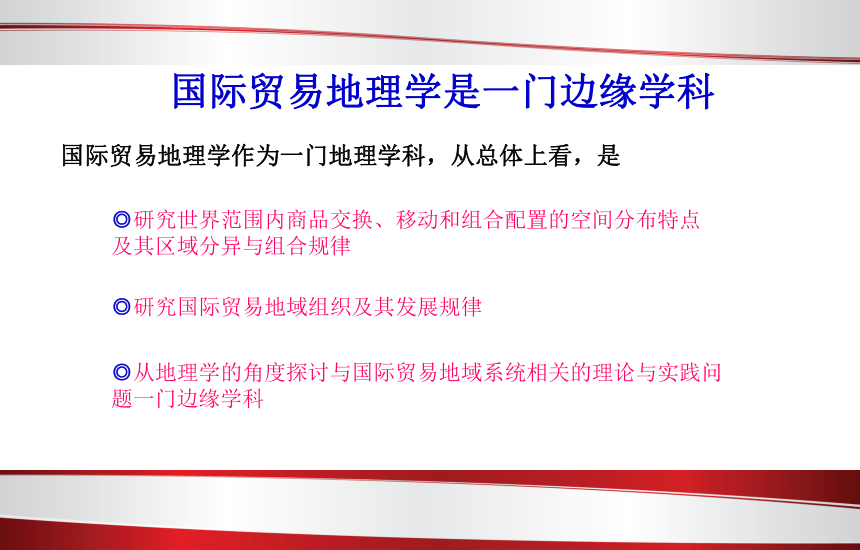 国际贸易地理学是一门边缘学科

国际贸易地理学作为一门地理学科，从总体上看，是

◎研究世界范围内商品交换、移动和组合配置的空间分布特点及其区域分异与组合规律

◎研究国际贸易地域组织及其发展规律

◎从地理学的角度探讨与国际贸易地域系统相关的理论与实践问题一门边缘学科